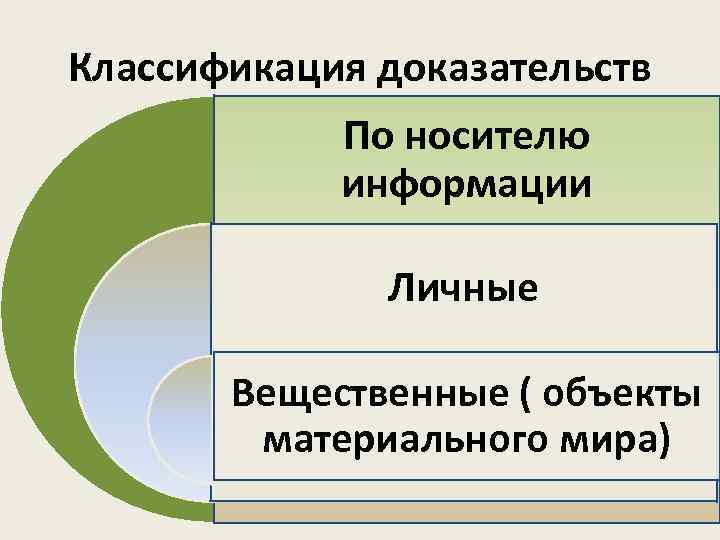 Классификация доказательств

По носителю информации

Личные

Вещественные ( объекты материального мира)